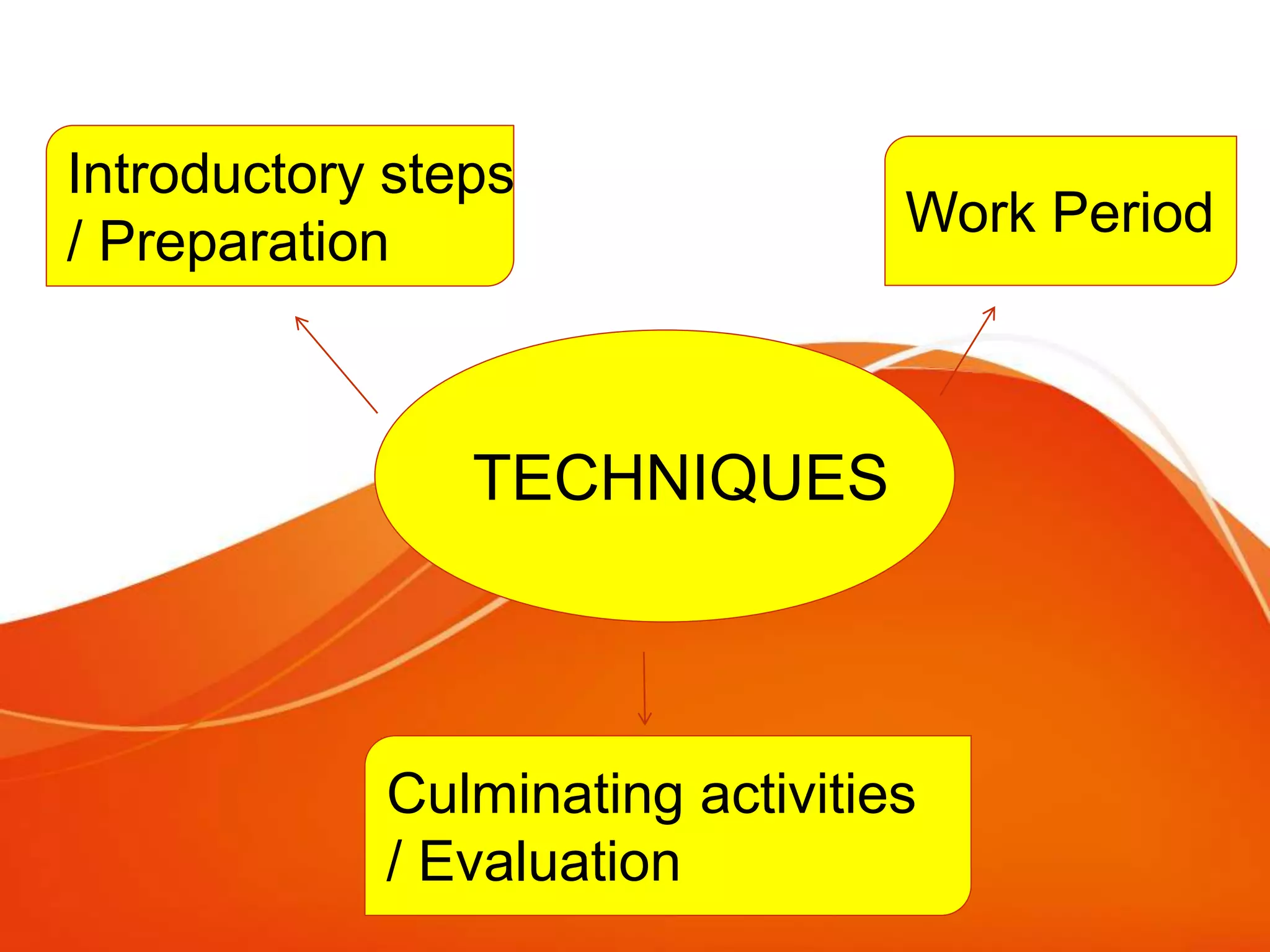 Introductory steps / Preparation

Work Period

TECHNIQUES

Culminating activities / Evaluation